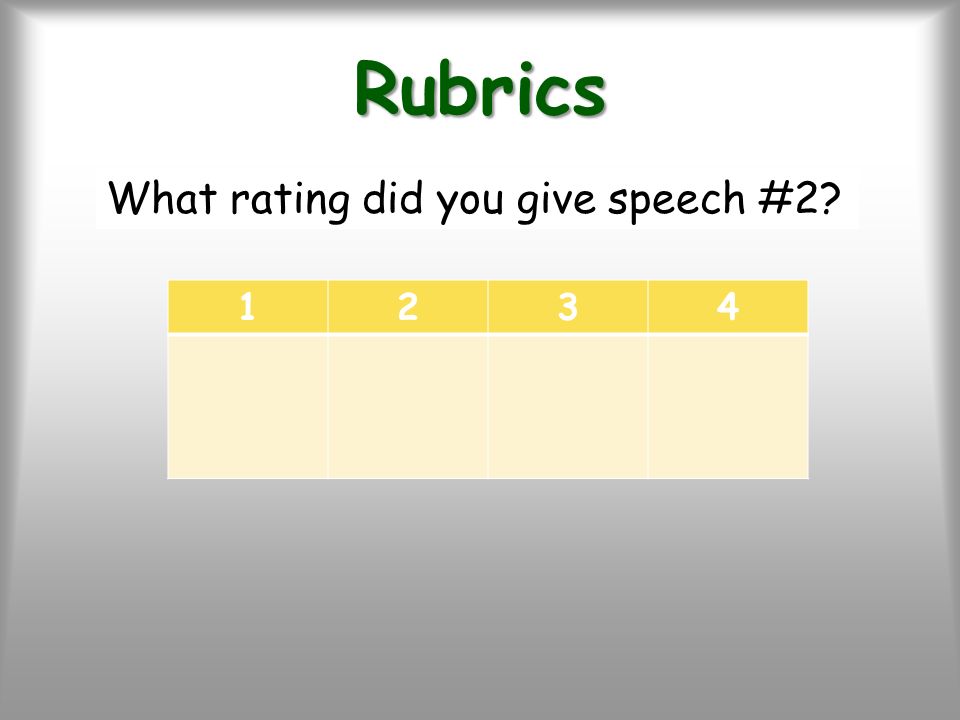 Rubrics

What rating did you give speech #2?

| 1 | 2 | 3 | 4 |
|---|---|---|---|
|  |  |  |  |